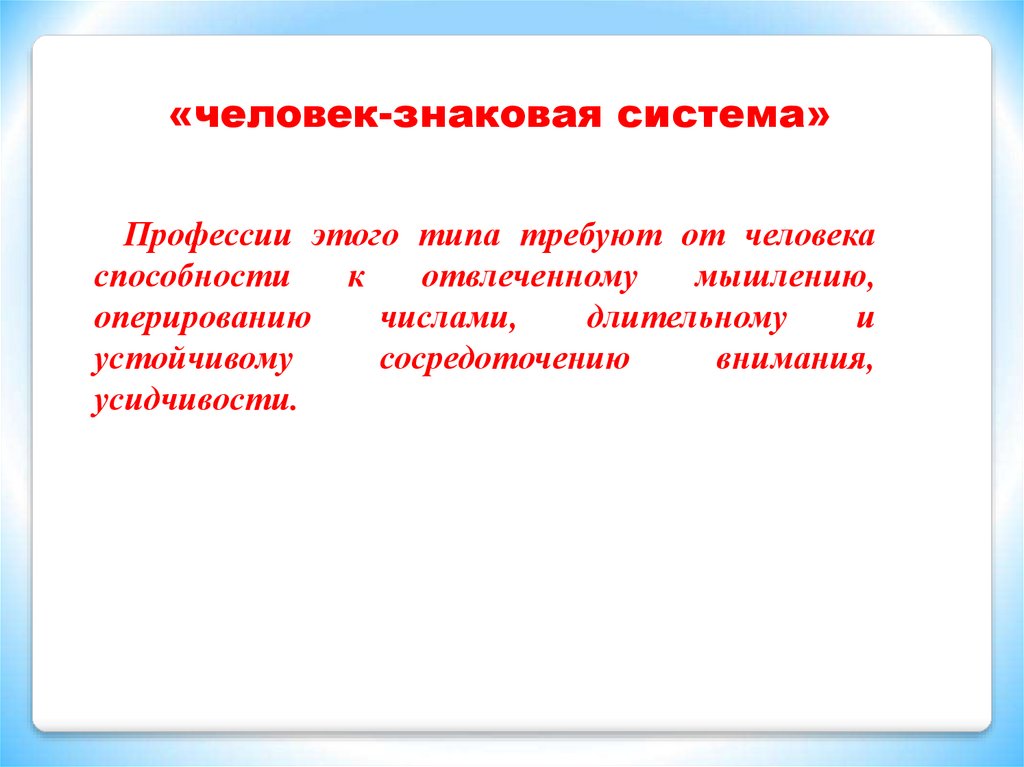 «человек-знаковая система»

Профессии этого типа требуют от человека способности к отвлеченному мышлению, оперированию числами, длительному и устойчивому сосредоточению внимания, усидчивости.